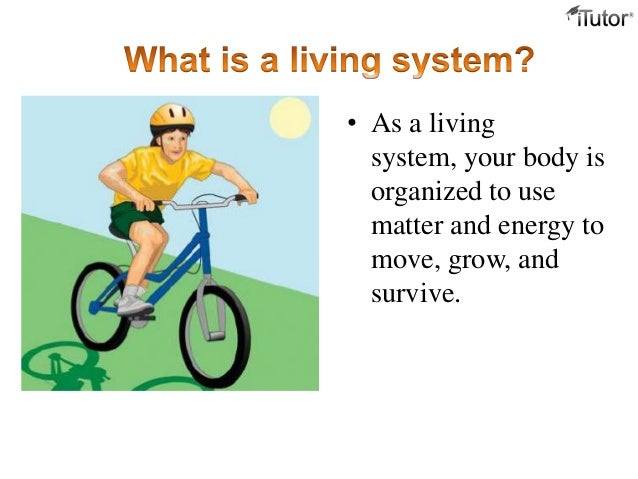 iTutor®

What is a living system?

• As a living system, your body is organized to use matter and energy to move, grow, and survive.